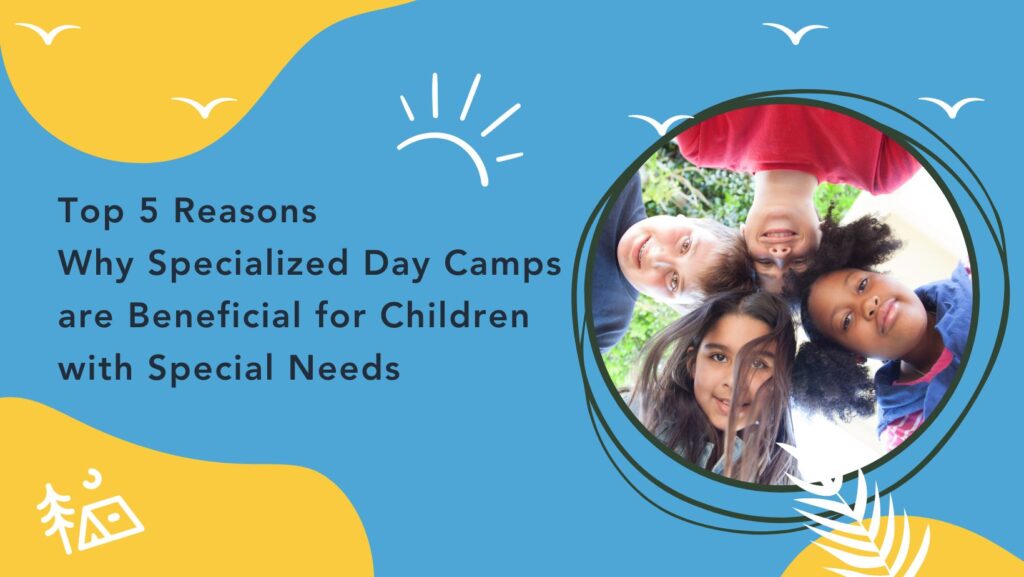 Top 5 Reasons
Why Specialized Day Camps are Beneficial for Children with Special Needs